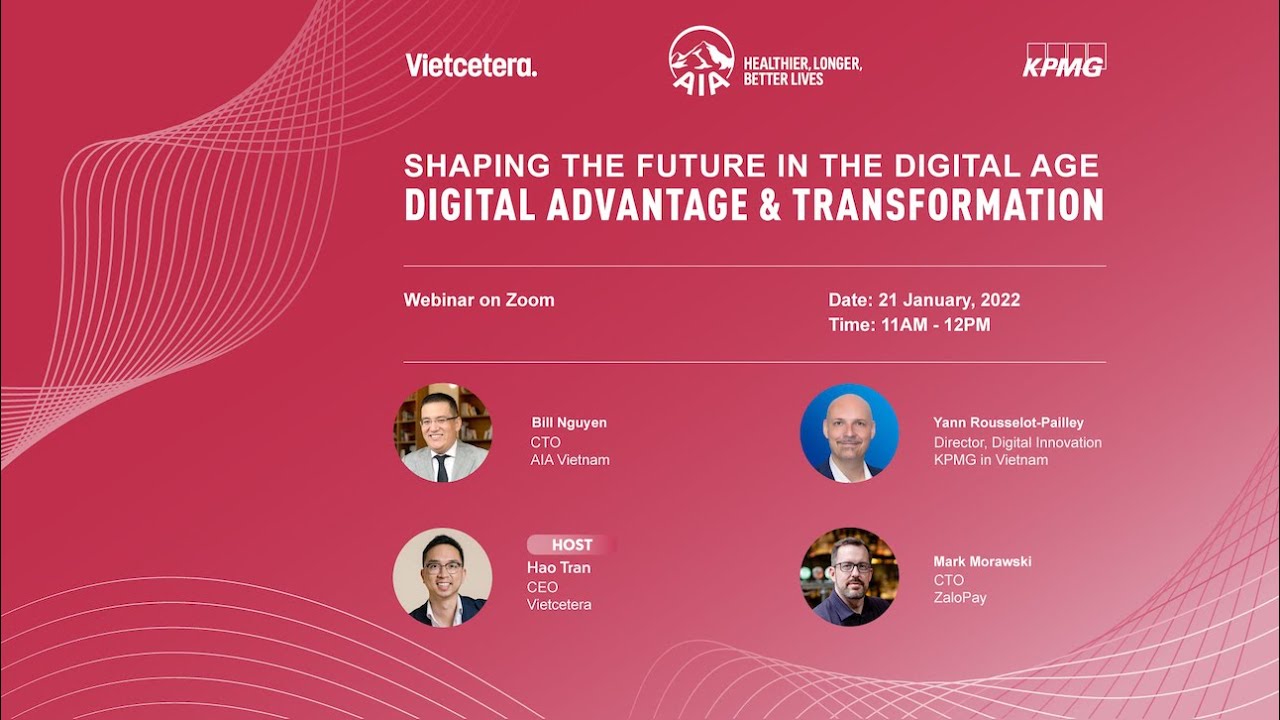 Vietcetera.

AIA HEALTHIER, LONGER, BETTER LIVES

KPMG

SHAPING THE FUTURE IN THE DIGITAL AGE
DIGITAL ADVANTAGE & TRANSFORMATION

Webinar on Zoom

Date: 21 January, 2022
Time: 11AM - 12PM

Bill Nguyen
CTO
AIA Vietnam

Yann Rousselot-Pailley
Director, Digital Innovation
KPMG in Vietnam

HOST
Hao Tran
CEO
Vietcetera

Mark Morawski
CTO
ZaloPay